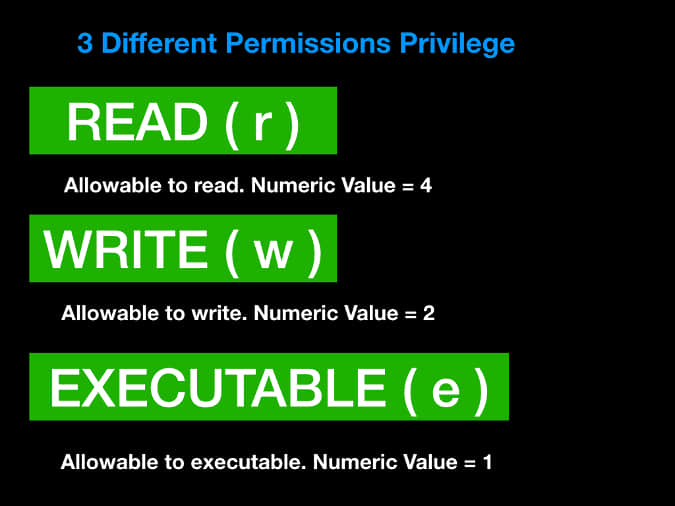 3 Different Permissions Privilege

READ ( r )

Allowable to read. Numeric Value = 4

WRITE ( w )

Allowable to write. Numeric Value = 2

EXECUTABLE ( e )

Allowable to executable. Numeric Value = 1